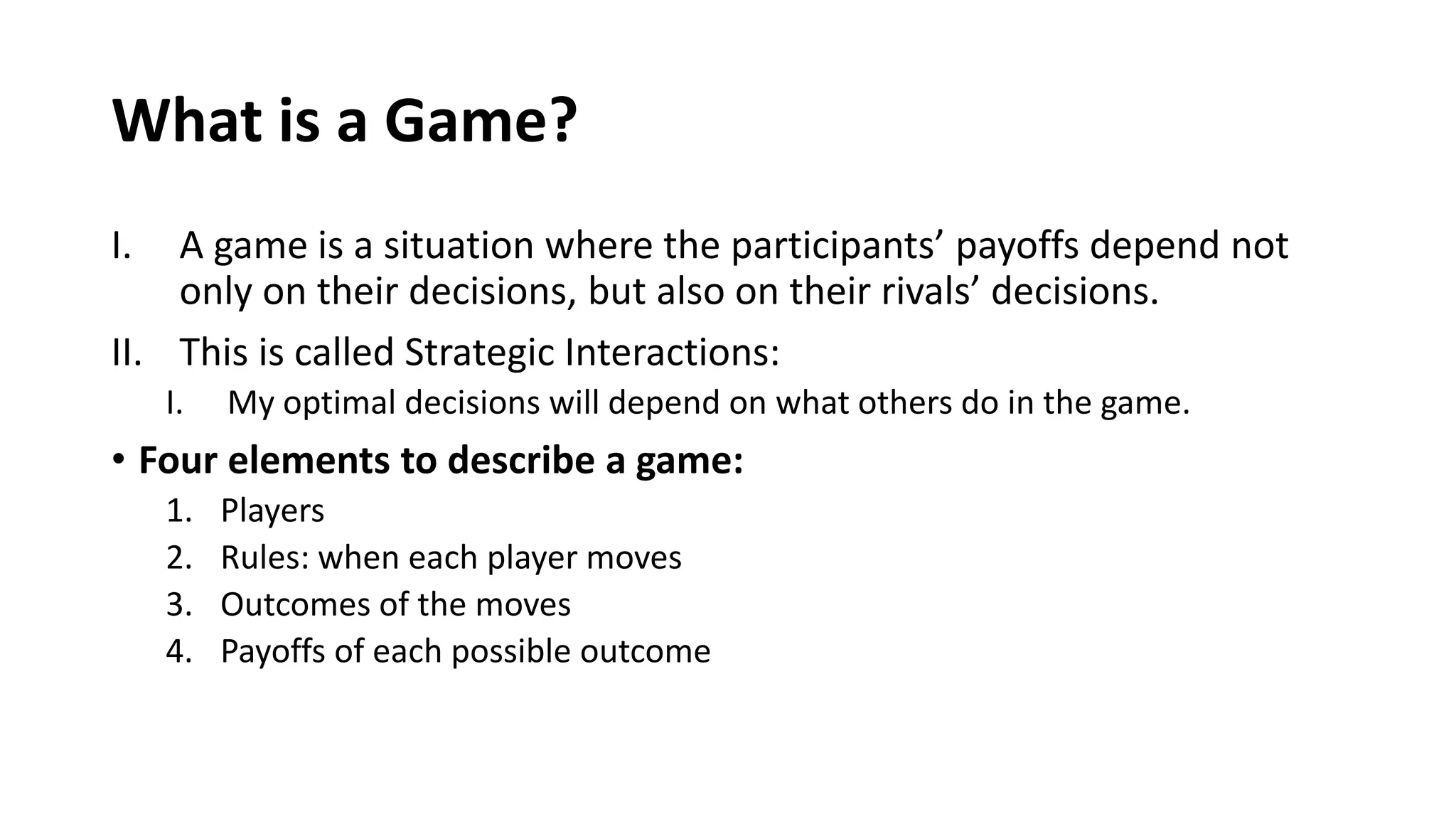 What is a Game?

I. A game is a situation where the participants’ payoffs depend not only on their decisions, but also on their rivals’ decisions.

II. This is called Strategic Interactions:

I. My optimal decisions will depend on what others do in the game.

• Four elements to describe a game:

1. Players
2. Rules: when each player moves
3. Outcomes of the moves
4. Payoffs of each possible outcome